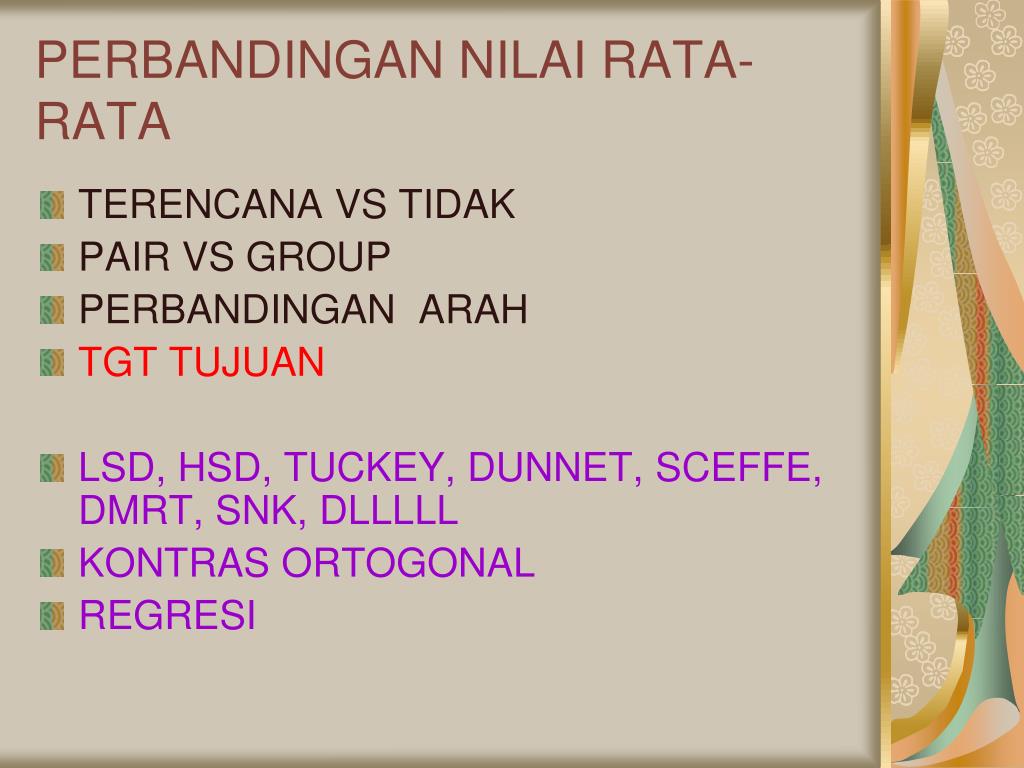 PERBANDINGAN NILAI RATA-RATA

TERENCANA VS TIDAK
PAIR VS GROUP
PERBANDINGAN ARAH
TGT TUJUAN

LSD, HSD, TUCKEY, DUNNET, SCEFFE, DMRT, SNK, DLLLLL
KONTRAS ORTOGONAL
REGRESI